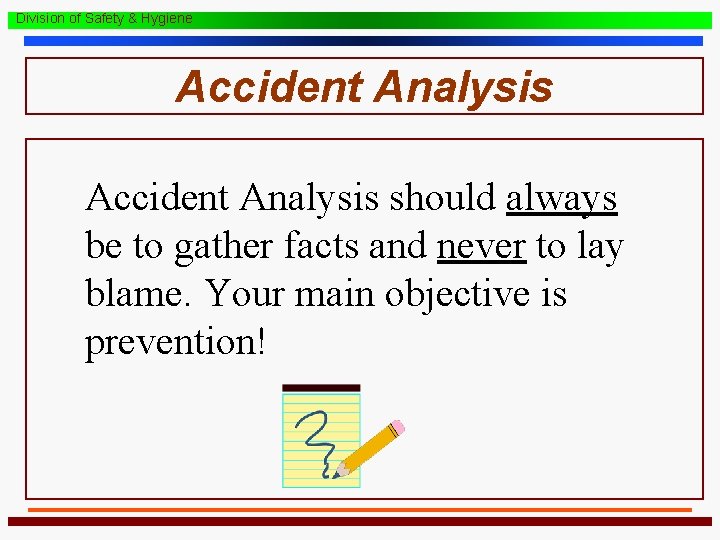 Division of Safety & Hygiene

Accident Analysis

Accident Analysis should always be to gather facts and never to lay blame. Your main objective is prevention!